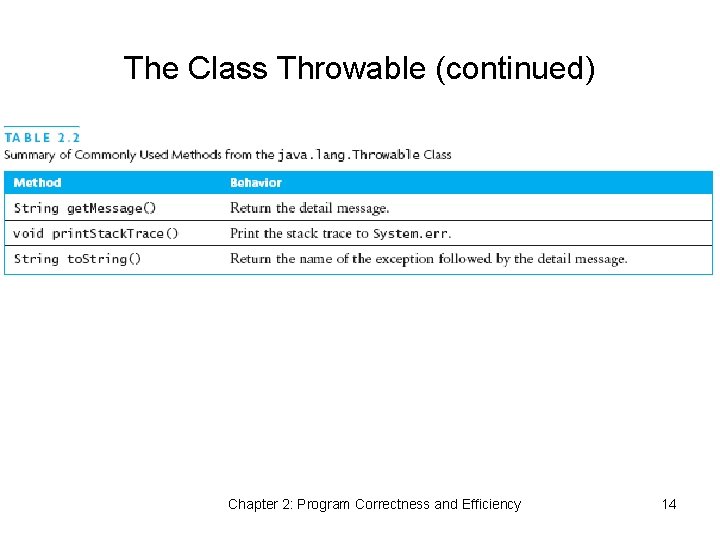 The Class Throwable (continued)

TABLE 2.2
Summary of Commonly Used Methods from the java.lang.Throwable Class

| Method | Behavior |
|---|---|
| String getMessage() | Return the detail message. |
| void printStackTrace() | Print the stack trace to System.err. |
| String toString() | Return the name of the exception followed by the detail message. |

Chapter 2: Program Correctness and Efficiency

14